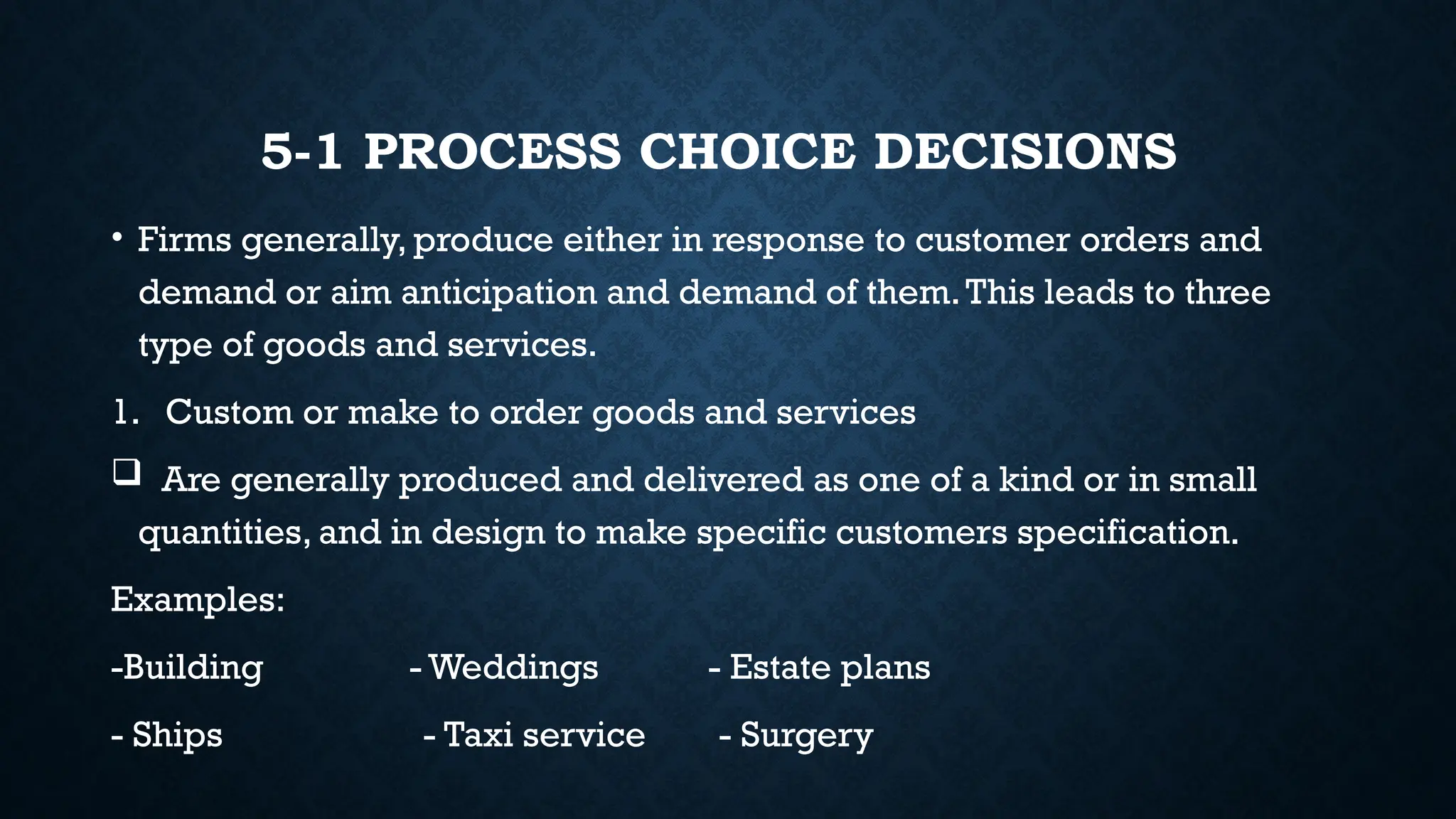 5-1 PROCESS CHOICE DECISIONS

• Firms generally, produce either in response to customer orders and demand or aim anticipation and demand of them. This leads to three type of goods and services.

1. Custom or make to order goods and services

❑ Are generally produced and delivered as one of a kind or in small quantities, and in design to make specific customers specification.

Examples:

-Building - Weddings - Estate plans

- Ships - Taxi service - Surgery